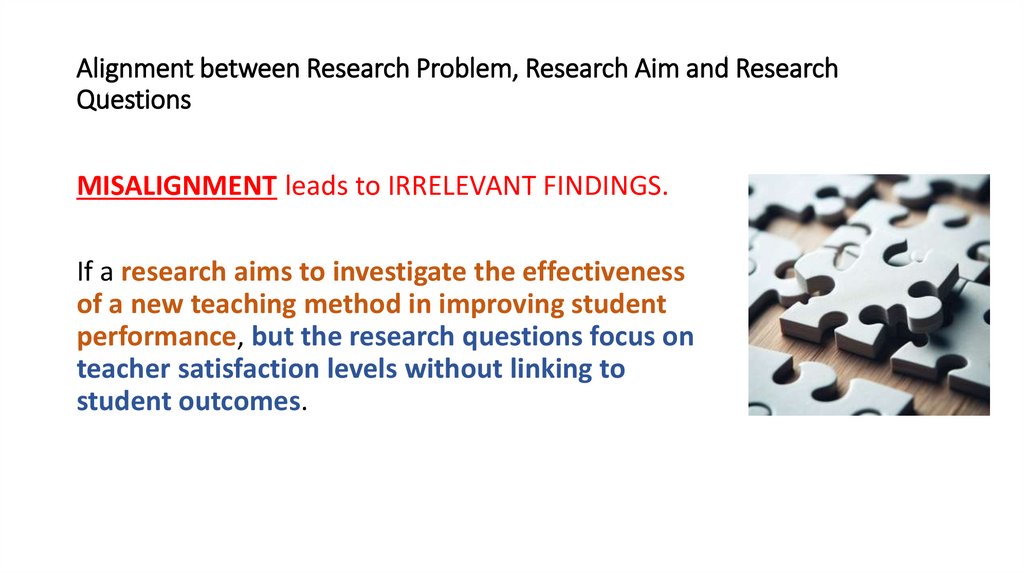 Alignment between Research Problem, Research Aim and Research Questions

MISALIGNMENT leads to IRRELEVANT FINDINGS.

If a research aims to investigate the effectiveness of a new teaching method in improving student performance, but the research questions focus on teacher satisfaction levels without linking to student outcomes.